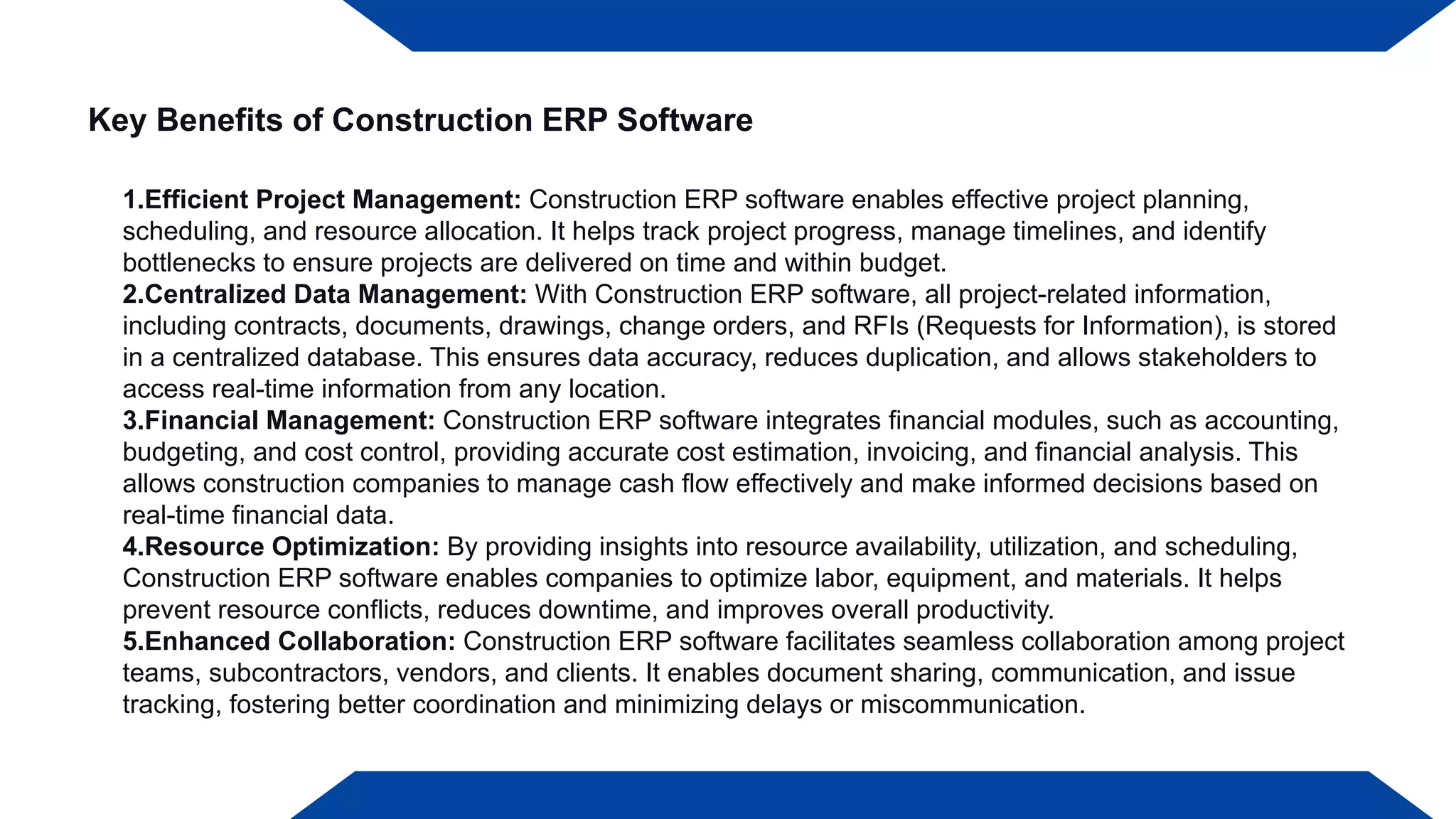 Key Benefits of Construction ERP Software

1.Efficient Project Management: Construction ERP software enables effective project planning, scheduling, and resource allocation. It helps track project progress, manage timelines, and identify bottlenecks to ensure projects are delivered on time and within budget.
2.Centralized Data Management: With Construction ERP software, all project-related information, including contracts, documents, drawings, change orders, and RFIs (Requests for Information), is stored in a centralized database. This ensures data accuracy, reduces duplication, and allows stakeholders to access real-time information from any location.
3.Financial Management: Construction ERP software integrates financial modules, such as accounting, budgeting, and cost control, providing accurate cost estimation, invoicing, and financial analysis. This allows construction companies to manage cash flow effectively and make informed decisions based on real-time financial data.
4.Resource Optimization: By providing insights into resource availability, utilization, and scheduling, Construction ERP software enables companies to optimize labor, equipment, and materials. It helps prevent resource conflicts, reduces downtime, and improves overall productivity.
5.Enhanced Collaboration: Construction ERP software facilitates seamless collaboration among project teams, subcontractors, vendors, and clients. It enables document sharing, communication, and issue tracking, fostering better coordination and minimizing delays or miscommunication.